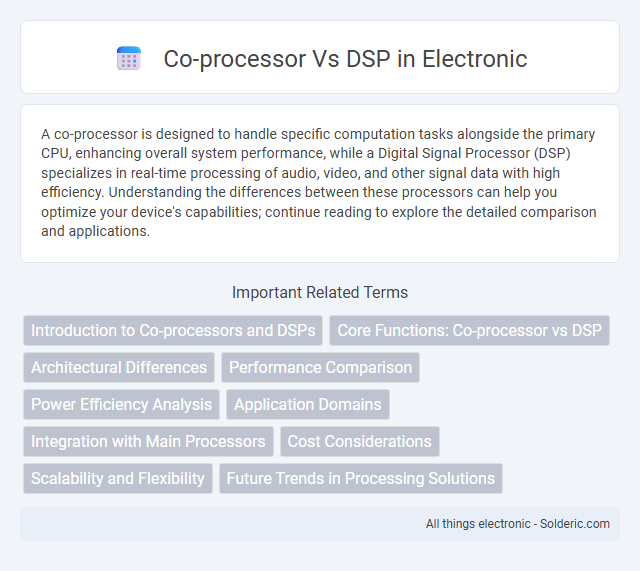 Co-processor Vs DSP in Electronic

A co-processor is designed to handle specific computation tasks alongside the primary CPU, enhancing overall system performance, while a Digital Signal Processor (DSP) specializes in real-time processing of audio, video, and other signal data with high efficiency. Understanding the differences between these processors can help you optimize your device's capabilities; continue reading to explore the detailed comparison and applications.

Important Related Terms

Introduction to Co-processors and DSPs

Core Functions: Co-processor vs DSP

Architectural Differences

Performance Comparison

Power Efficiency Analysis

Application Domains

Integration with Main Processors

Cost Considerations

Scalability and Flexibility

Future Trends in Processing Solutions

All things electronic - Solderic.com